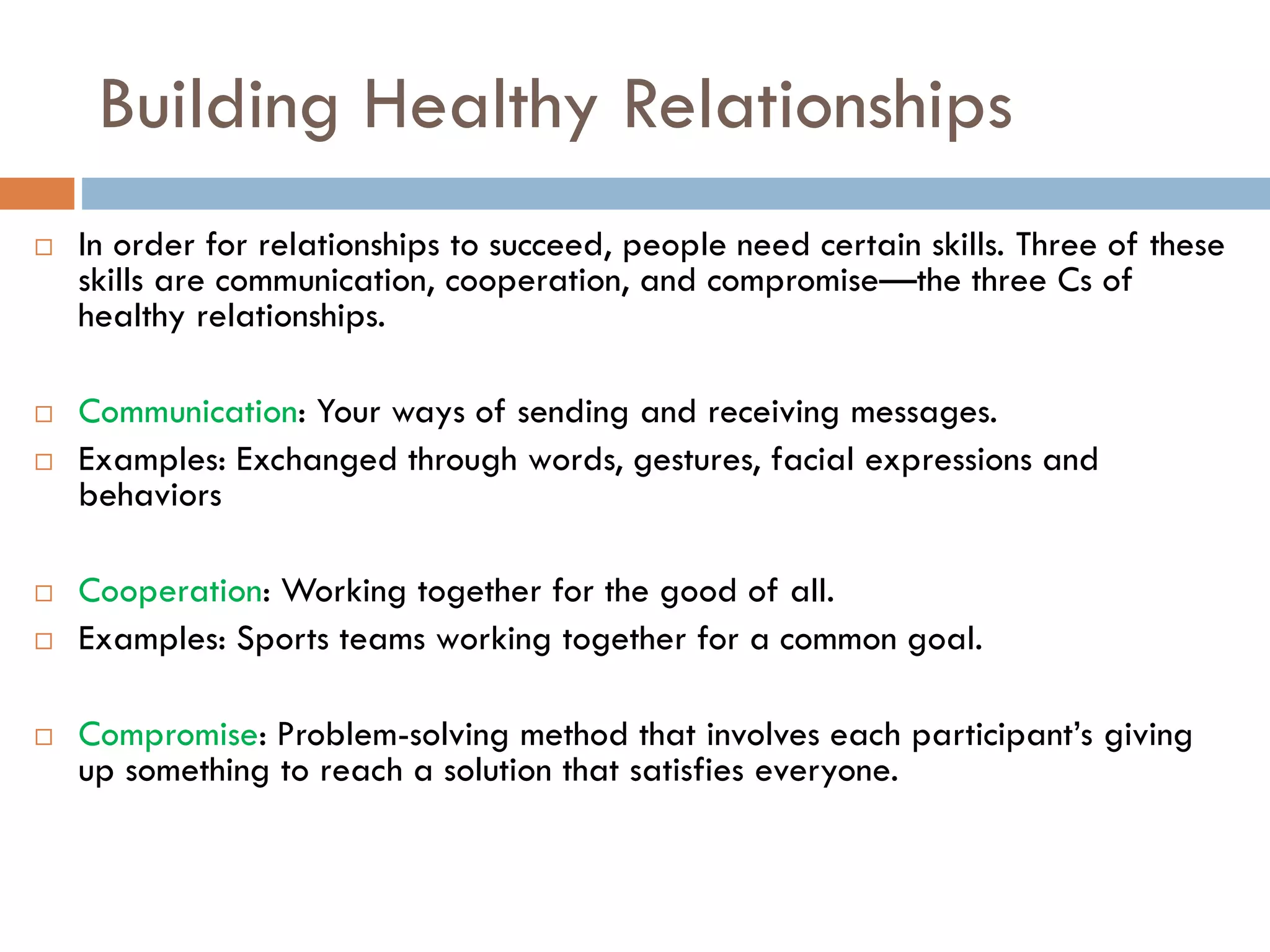 Building Healthy Relationships

□ In order for relationships to succeed, people need certain skills. Three of these skills are communication, cooperation, and compromise—the three Cs of healthy relationships.

□ Communication: Your ways of sending and receiving messages.
□ Examples: Exchanged through words, gestures, facial expressions and behaviors

□ Cooperation: Working together for the good of all.
□ Examples: Sports teams working together for a common goal.

□ Compromise: Problem-solving method that involves each participant's giving up something to reach a solution that satisfies everyone.